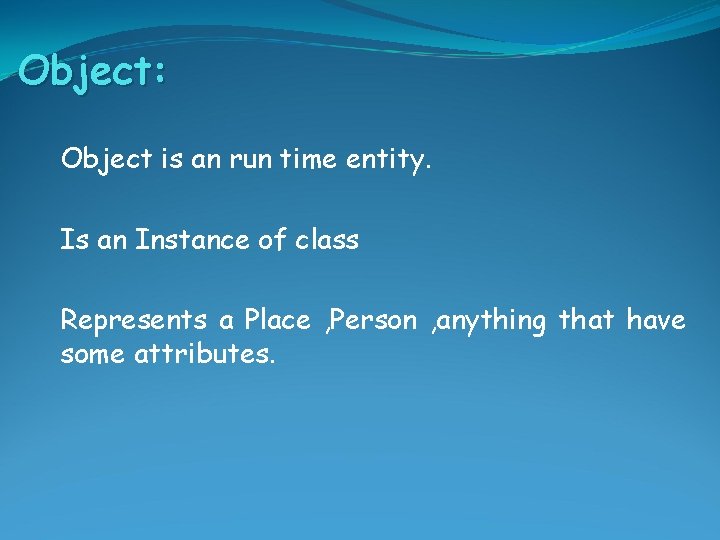 Object:

Object is an run time entity.

Is an Instance of class

Represents a Place ,Person ,anything that have some attributes.